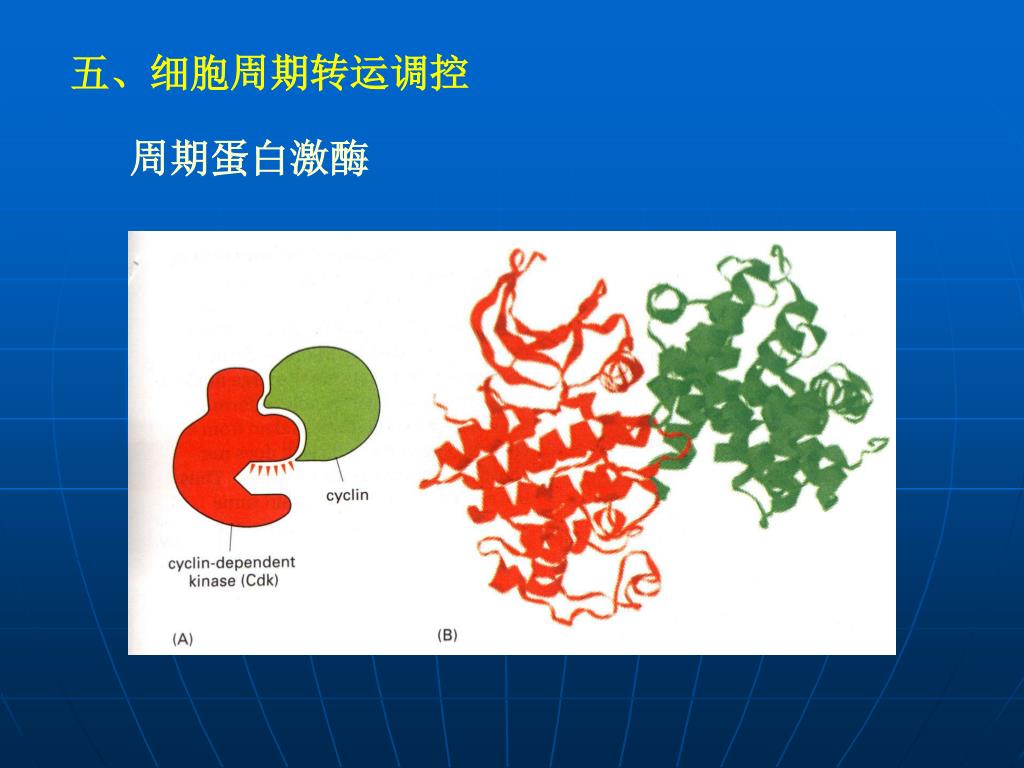 五、细胞周期转运调控

周期蛋白激酶

cyclin

cyclin-dependent kinase (Cdk)

(A)

(B)